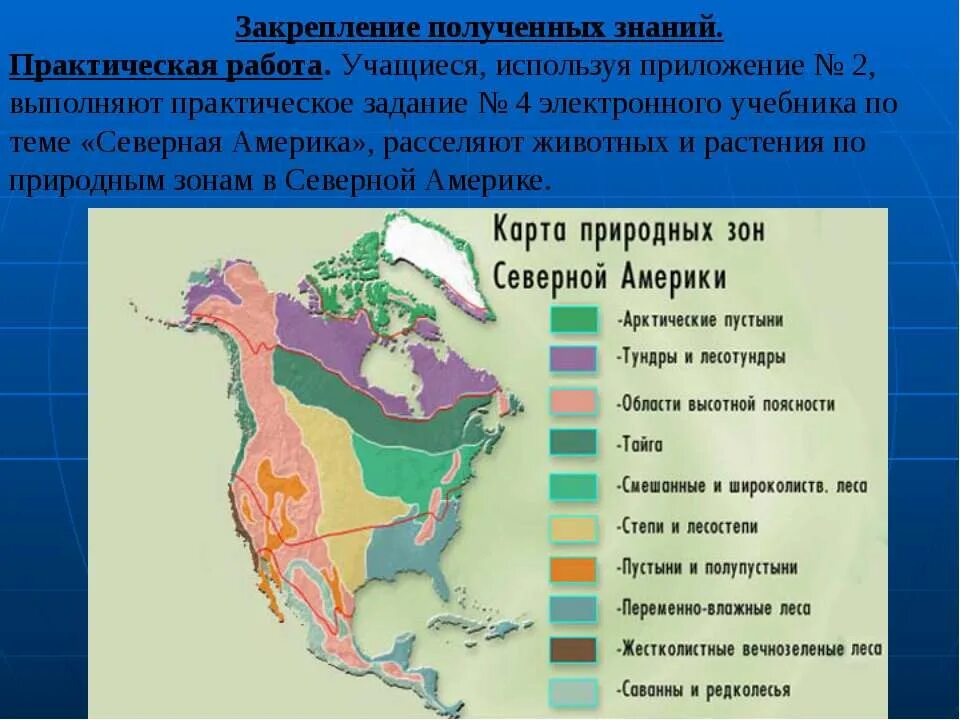 Закрепление полученных знаний.

Практическая работа. Учащиеся, используя приложение № 2, выполняют практическое задание № 4 электронного учебника по теме «Северная Америка», расселяют животных и растения по природным зонам в Северной Америке.

Карта природных зон Северной Америки

-Арктические пустыни
-Тундры и лесотундры
-Области высотной поясности
-Тайга
-Смешанные и широколиств. леса
-Степи и лесостепи
-Пустыни и полупустыни
-Переменно-влажные леса
-Жестколистные вечнозеленые леса
-Саванны и редколесья